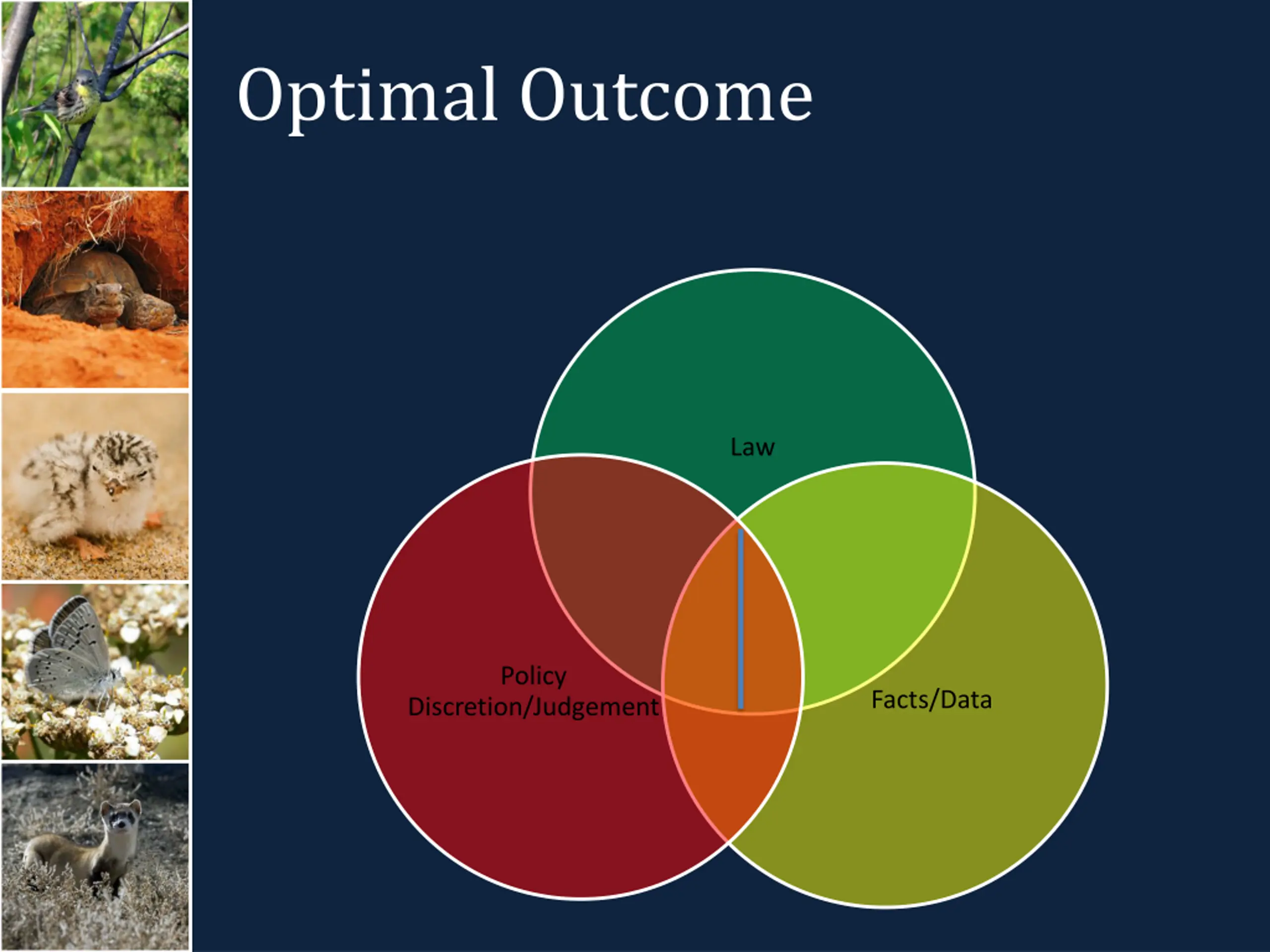 Optimal Outcome

Law

Policy
Discretion/Judgement

Facts/Data